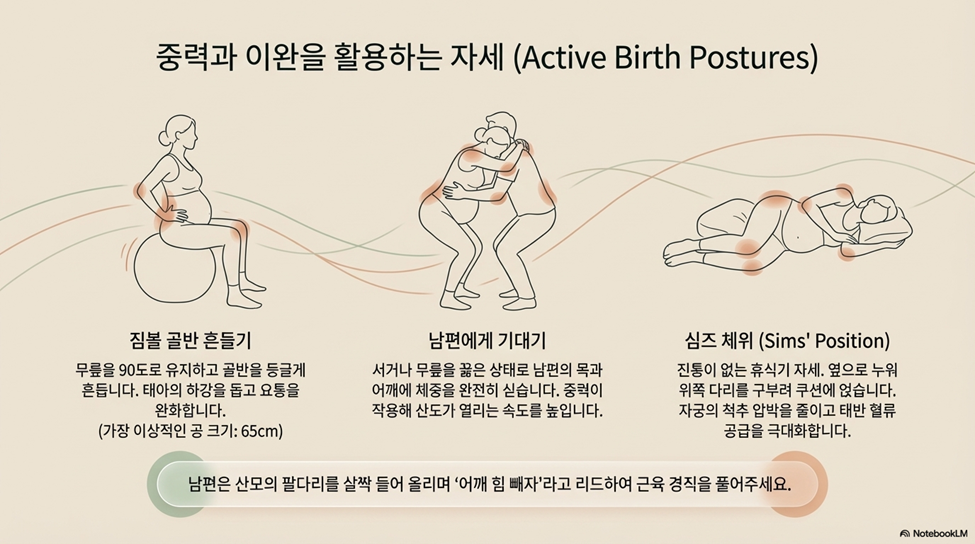 중력과 이완을 활용하는 자세 (Active Birth Postures)

짐볼 골반 흔들기

무릎을 90도로 유지하고 골반을 둥글게 흔듭니다. 태아의 하강을 돕고 요통을 완화합니다. (가장 이상적인 공 크기: 65cm)

남편에게 기대기

서거나 무릎을 꿇은 상태로 남편의 목과 어깨에 체중을 완전히 싣습니다. 중력이 작용해 산도가 열리는 속도를 높입니다.

심즈 체위 (Sims' Position)

진통이 없는 휴식기 자세. 옆으로 누워 위쪽 다리를 구부려 쿠션에 얹습니다. 자궁의 척추 압박을 줄이고 태반 혈류 공급을 극대화합니다.

남편은 산모의 팔다리를 살짝 들어 올리며 '어깨 힘 빼자'라고 리드하여 근육 경직을 풀어주세요.

NotebookLM